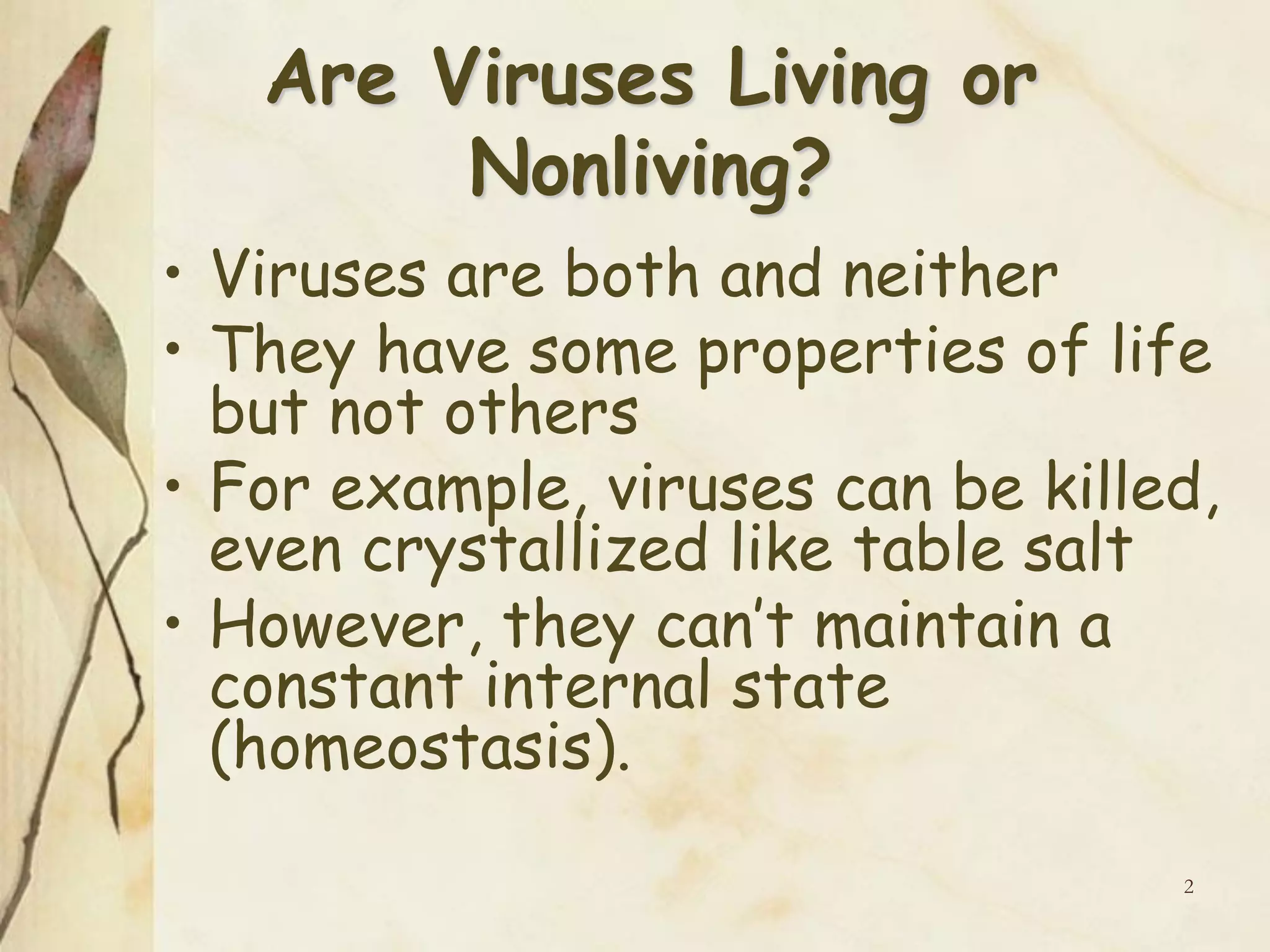 Are Viruses Living or Nonliving?

• Viruses are both and neither
• They have some properties of life but not others
• For example, viruses can be killed, even crystallized like table salt
• However, they can't maintain a constant internal state (homeostasis).

2